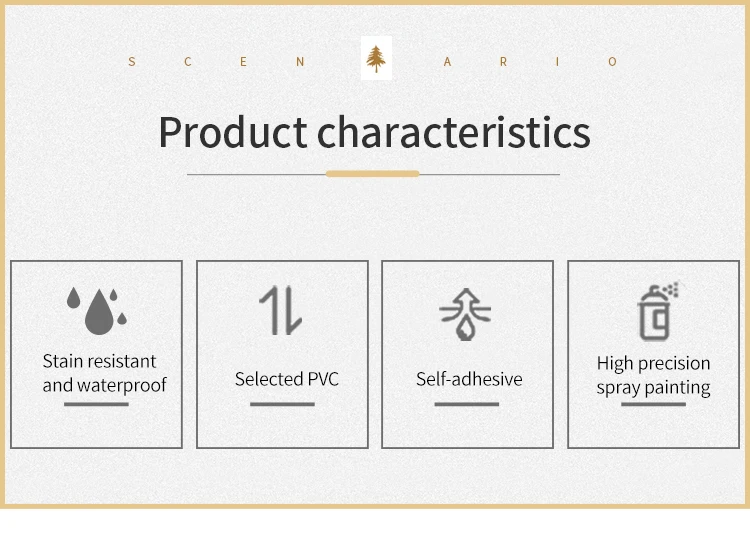 S C E N A R I O

Product characteristics

Stain resistant and waterproof

Selected PVC

Self-adhesive

High precision spray painting